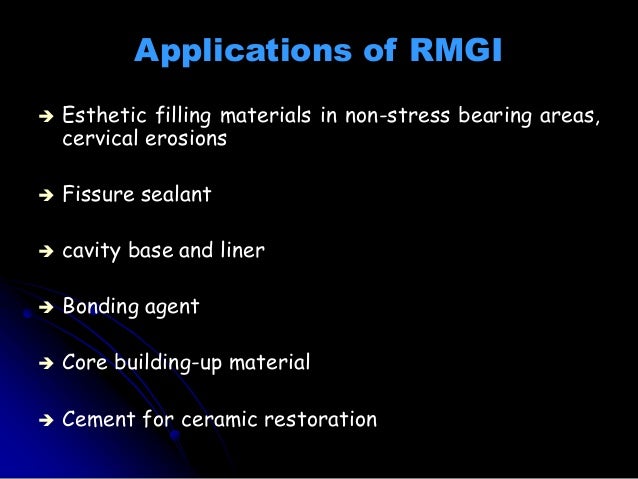 Applications of RMGI

➔ Esthetic filling materials in non-stress bearing areas, cervical erosions

➔ Fissure sealant

➔ cavity base and liner

➔ Bonding agent

➔ Core building-up material

➔ Cement for ceramic restoration